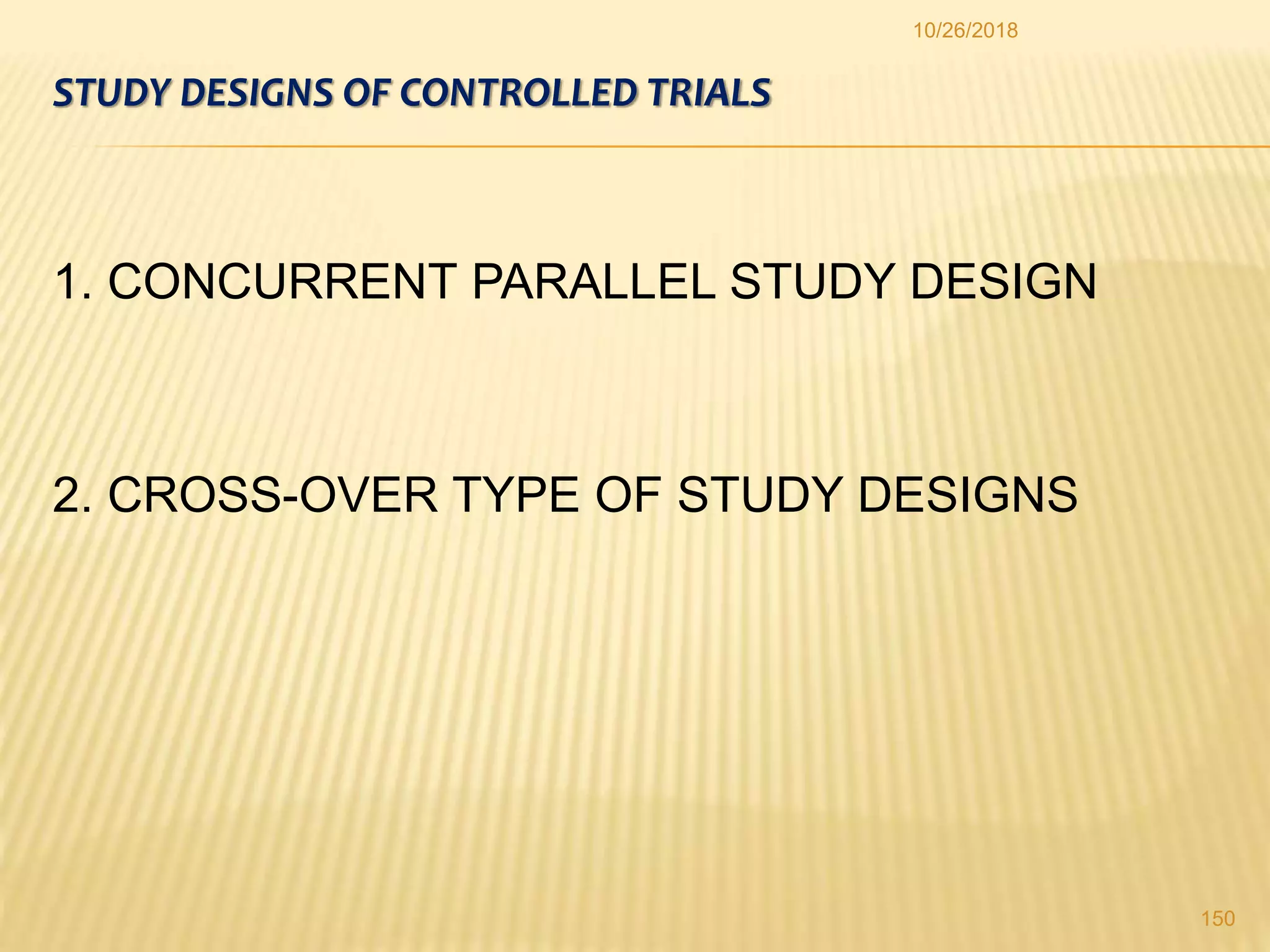 10/26/2018

STUDY DESIGNS OF CONTROLLED TRIALS

1. CONCURRENT PARALLEL STUDY DESIGN

2. CROSS-OVER TYPE OF STUDY DESIGNS

150